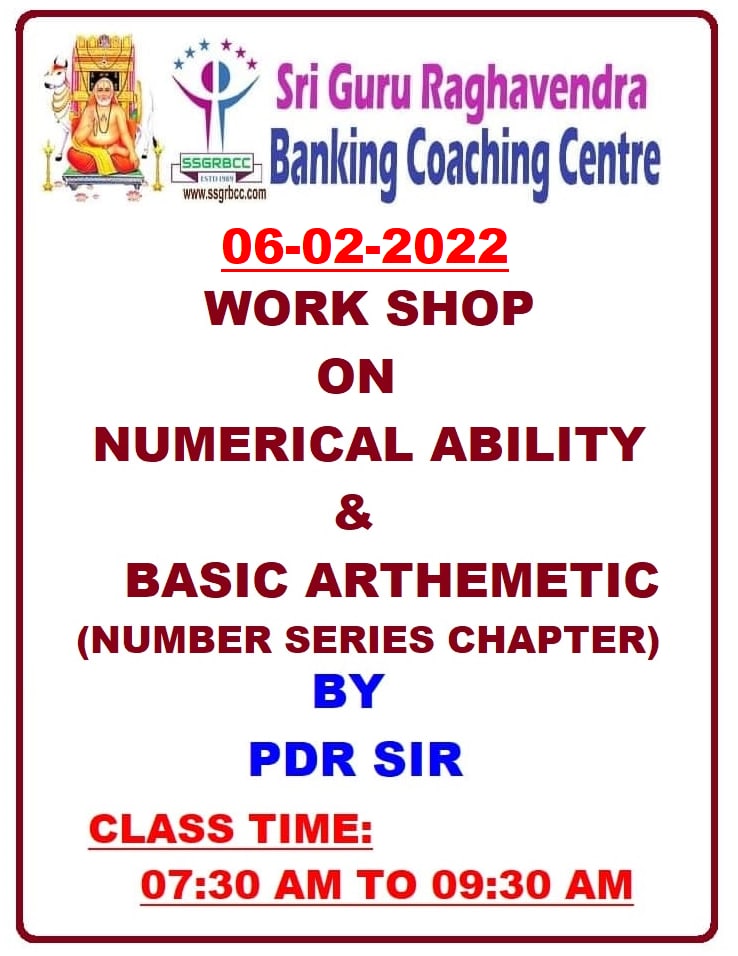 SSGRBCC
ESTD 1989
www.ssgrbcc.com

Sri Guru Raghavendra
Banking Coaching Centre

06-02-2022
WORK SHOP
ON
NUMERICAL ABILITY
&
BASIC ARTHEMETIC
(NUMBER SERIES CHAPTER)
BY
PDR SIR

CLASS TIME:
07:30 AM TO 09:30 AM